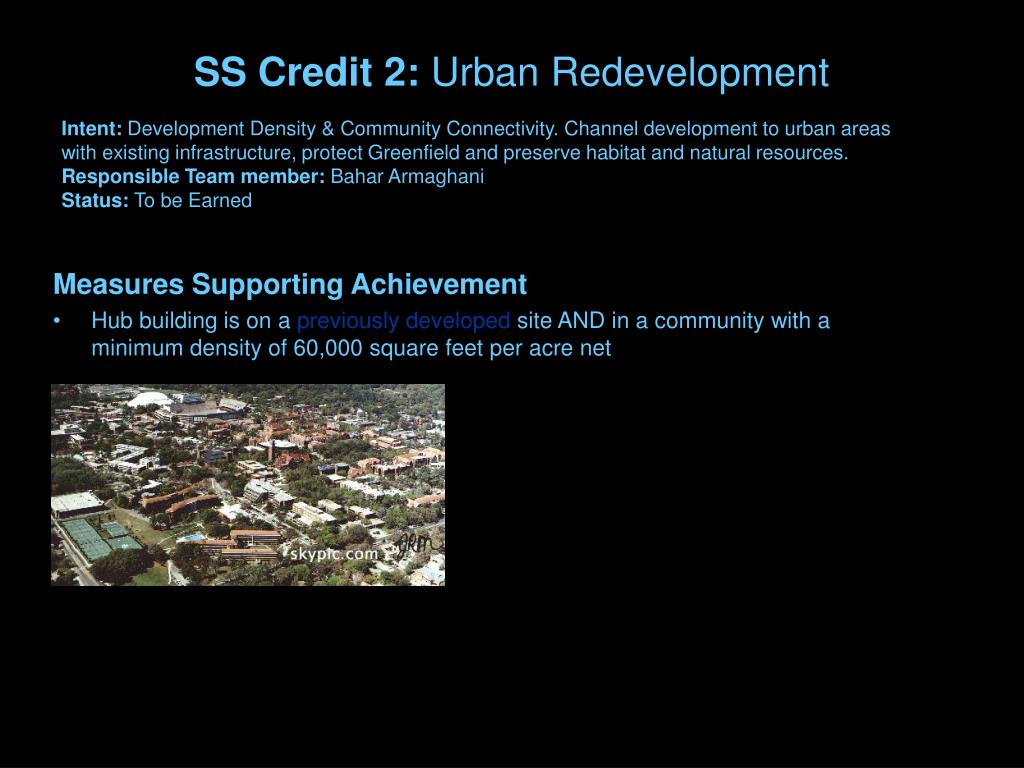 SS Credit 2: Urban Redevelopment

Intent: Development Density & Community Connectivity. Channel development to urban areas with existing infrastructure, protect Greenfield and preserve habitat and natural resources.
Responsible Team member: Bahar Armaghani
Status: To be Earned

Measures Supporting Achievement
• Hub building is on a previously developed site AND in a community with a minimum density of 60,000 square feet per acre net

skypic.com